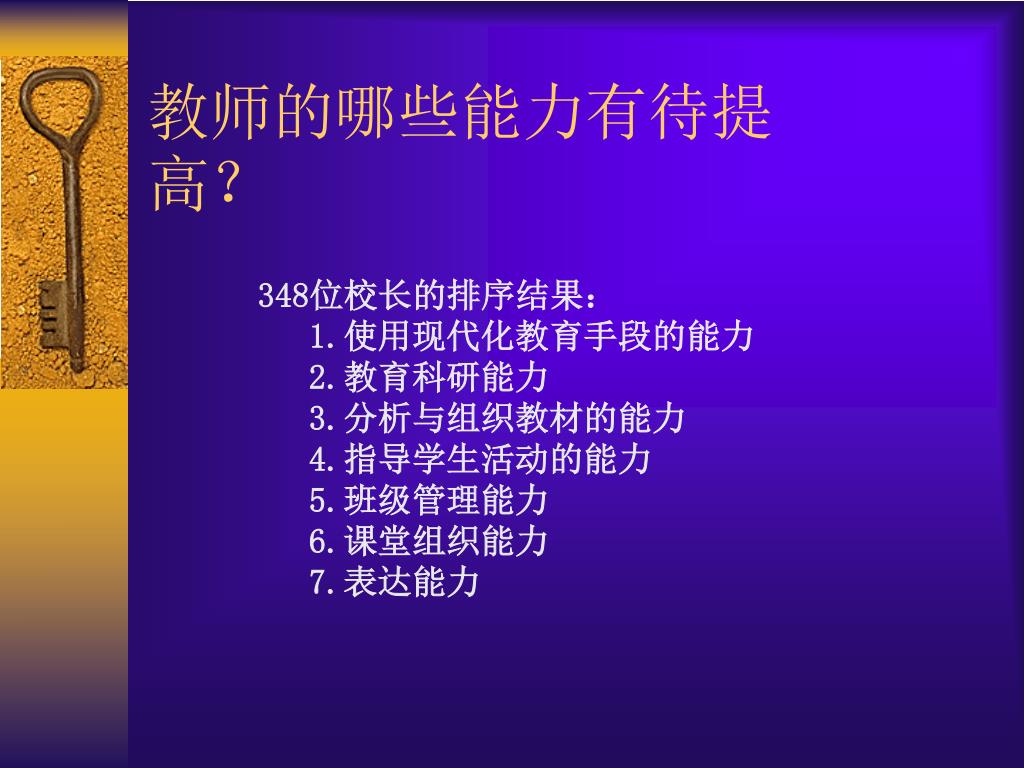 教师的哪些能力有待提高？

348位校长的排序结果：

1.使用现代化教育手段的能力
2.教育科研能力
3.分析与组织教材的能力
4.指导学生活动的能力
5.班级管理能力
6.课堂组织能力
7.表达能力